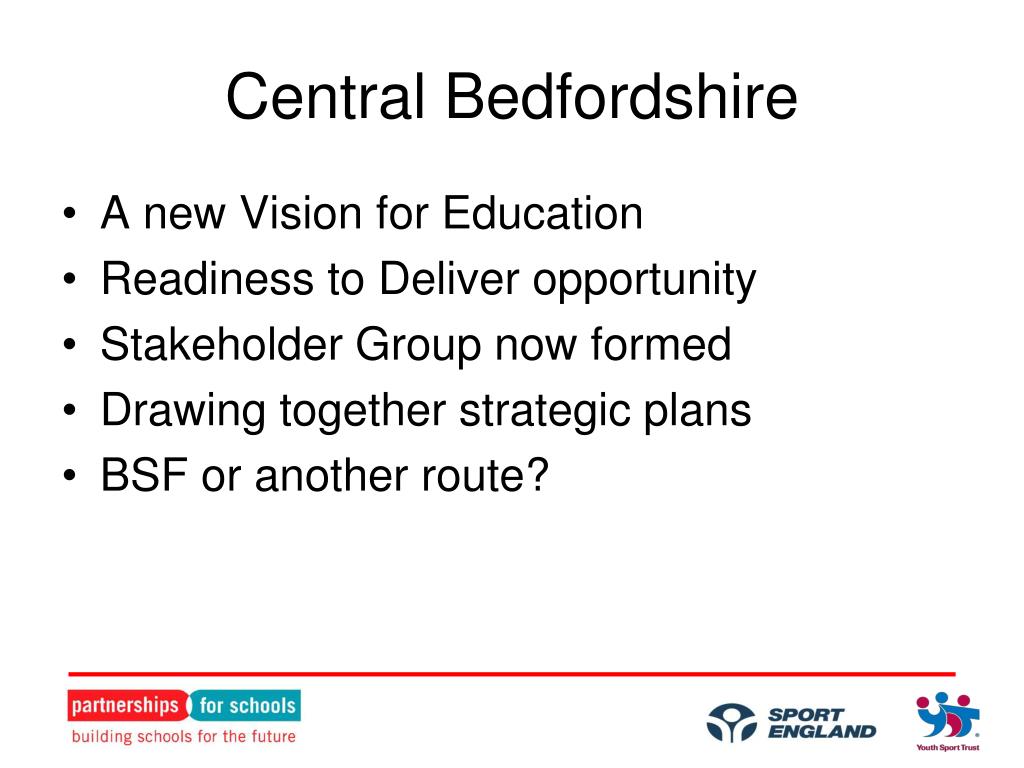 Central Bedfordshire

• A new Vision for Education
• Readiness to Deliver opportunity
• Stakeholder Group now formed
• Drawing together strategic plans
• BSF or another route?

partnerships for schools
building schools for the future

SPORT ENGLAND

Youth Sport Trust